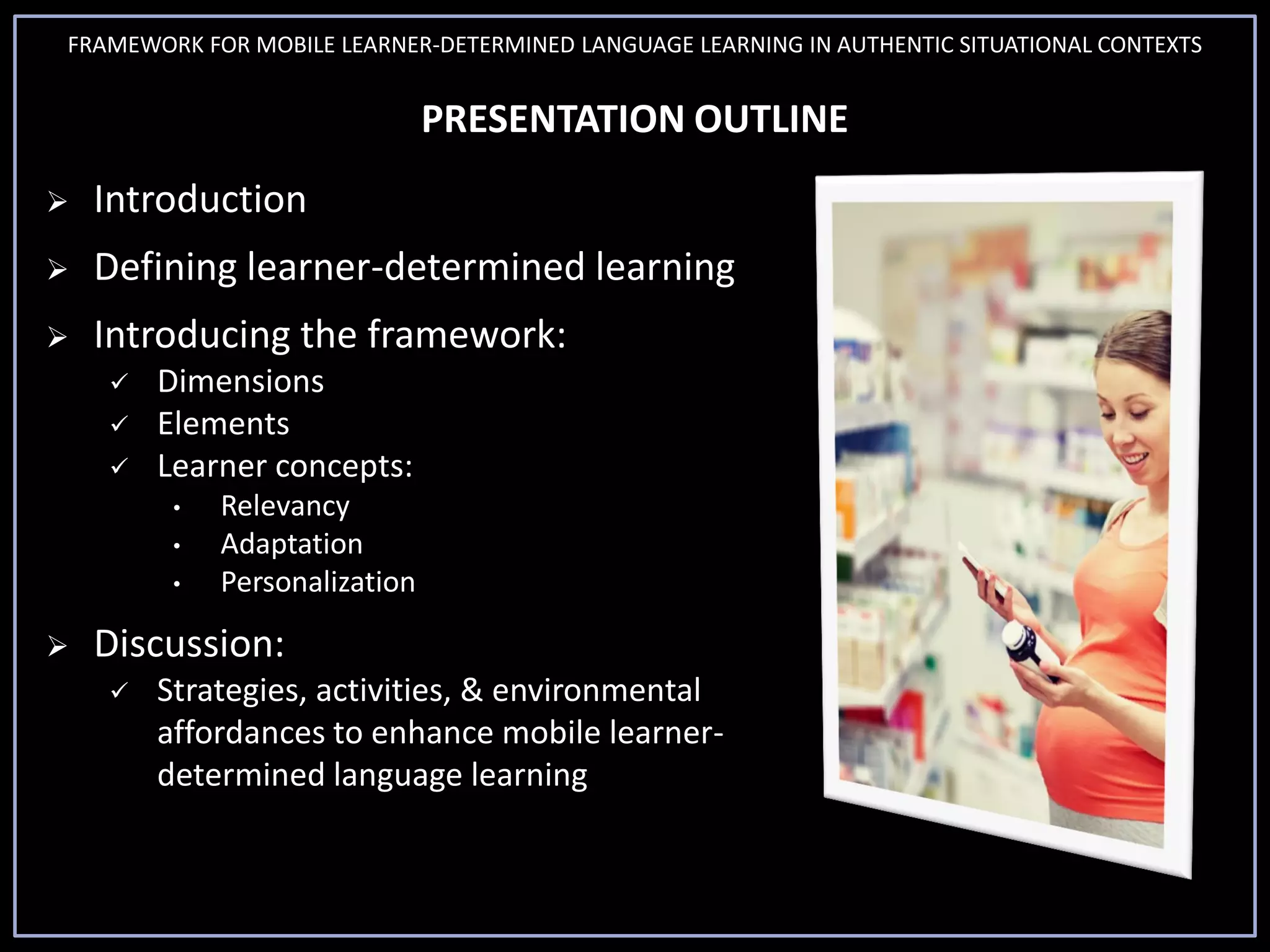 FRAMEWORK FOR MOBILE LEARNER-DETERMINED LANGUAGE LEARNING IN AUTHENTIC SITUATIONAL CONTEXTS

PRESENTATION OUTLINE

➢ Introduction

➢ Defining learner-determined learning

➢ Introducing the framework:
✓ Dimensions
✓ Elements
✓ Learner concepts:
• Relevancy
• Adaptation
• Personalization

➢ Discussion:
✓ Strategies, activities, & environmental affordances to enhance mobile learner-determined language learning